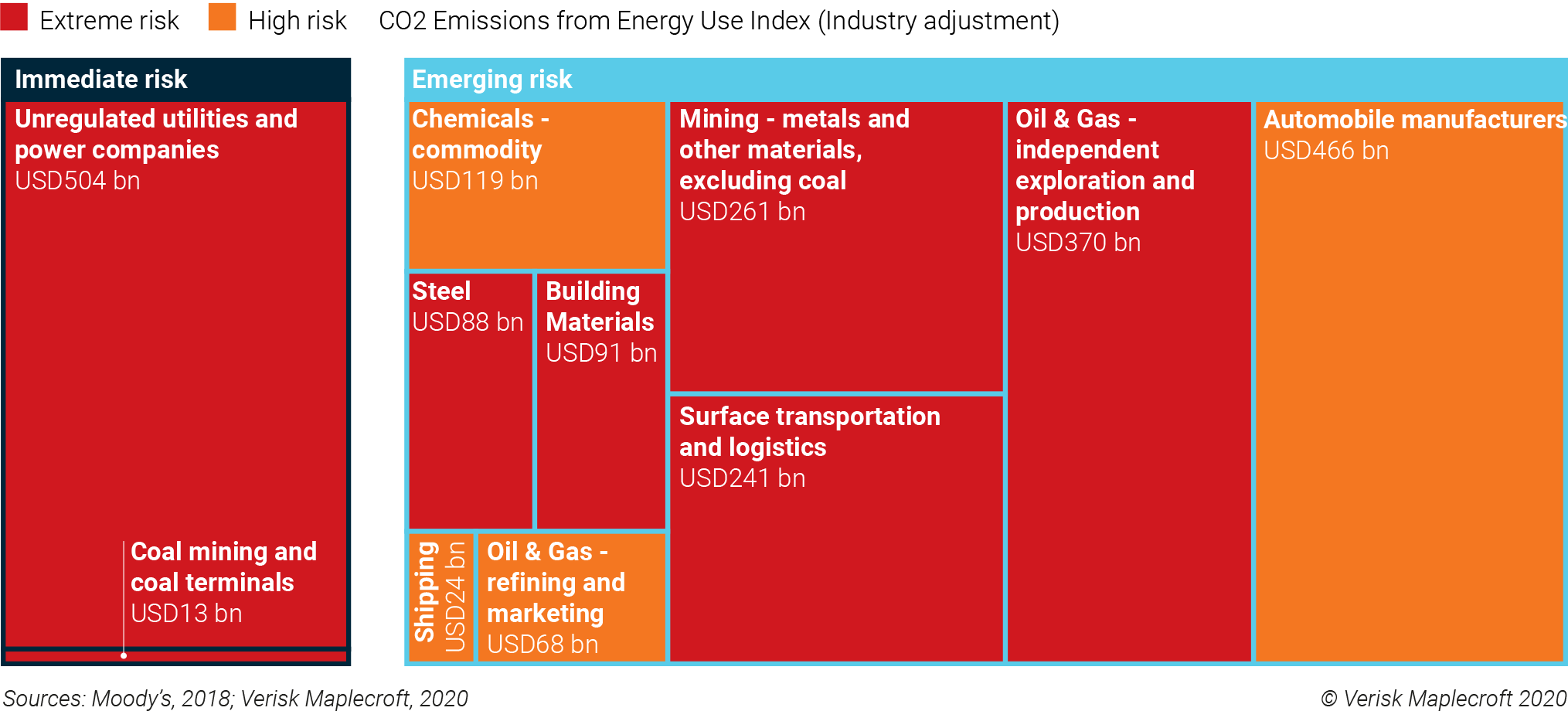 Extreme risk High risk CO2 Emissions from Energy Use Index (Industry adjustment)

Immediate risk

Unregulated utilities and power companies
USD504 bn

Coal mining and coal terminals
USD13 bn

Emerging risk

Chemicals - commodity
USD119 bn

Steel
USD88 bn

Building Materials
USD91 bn

Shipping
USD24 bn

Oil & Gas - refining and marketing
USD68 bn

Mining - metals and other materials, excluding coal
USD261 bn

Surface transportation and logistics
USD241 bn

Oil & Gas - independent exploration and production
USD370 bn

Automobile manufacturers
USD466 bn

Sources: Moody's, 2018; Verisk Maplecroft, 2020

© Verisk Maplecroft 2020